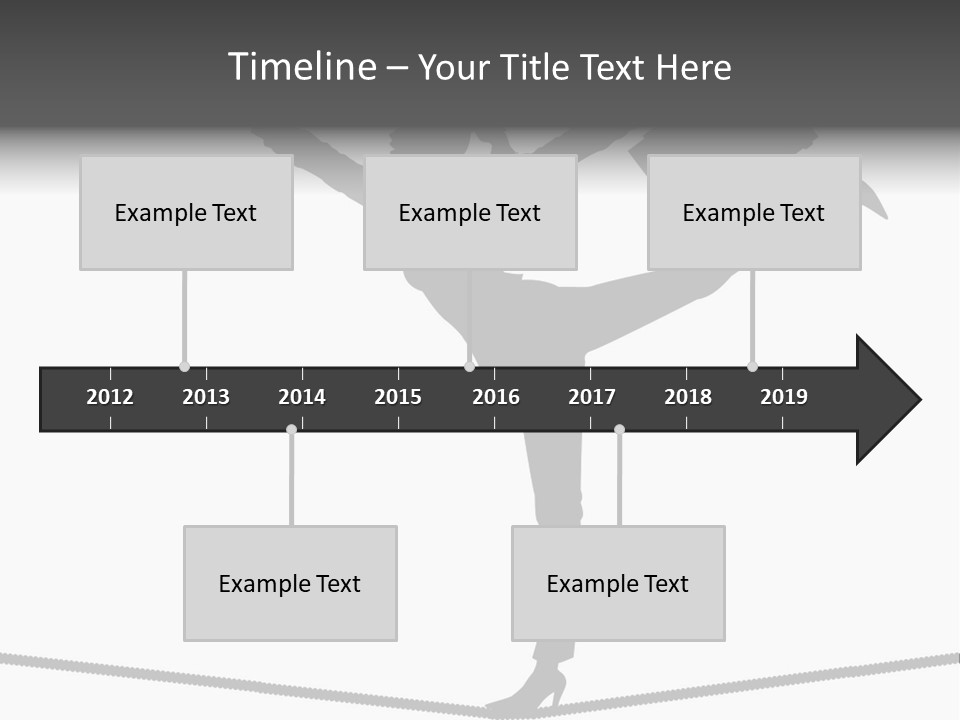 Timeline – Your Title Text Here

Example Text

Example Text

Example Text

2012 2013 2014 2015 2016 2017 2018 2019

Example Text

Example Text